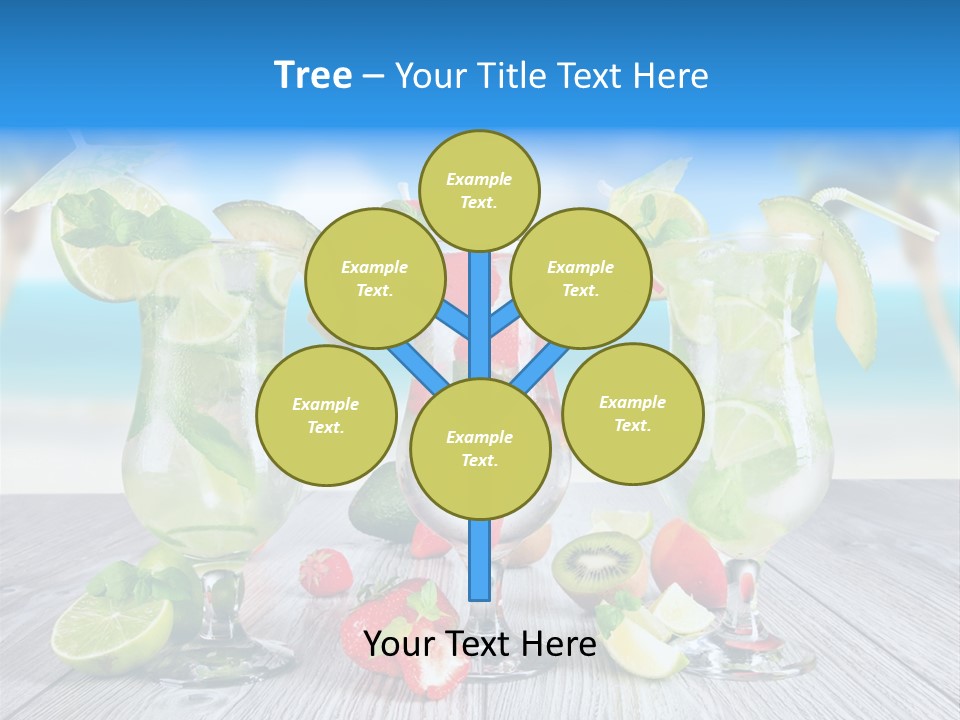 Tree – Your Title Text Here

Example Text.

Example Text.

Example Text.

Example Text.

Example Text.

Example Text.

Your Text Here